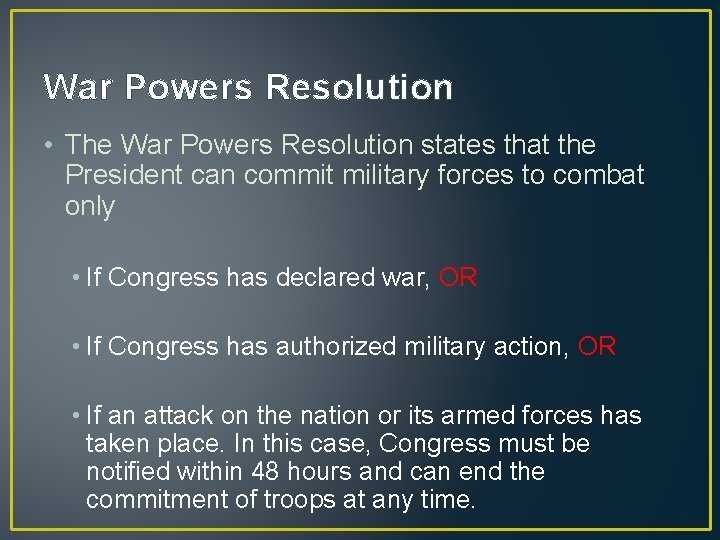 War Powers Resolution

• The War Powers Resolution states that the President can commit military forces to combat only

• If Congress has declared war, OR

• If Congress has authorized military action, OR

• If an attack on the nation or its armed forces has taken place. In this case, Congress must be notified within 48 hours and can end the commitment of troops at any time.